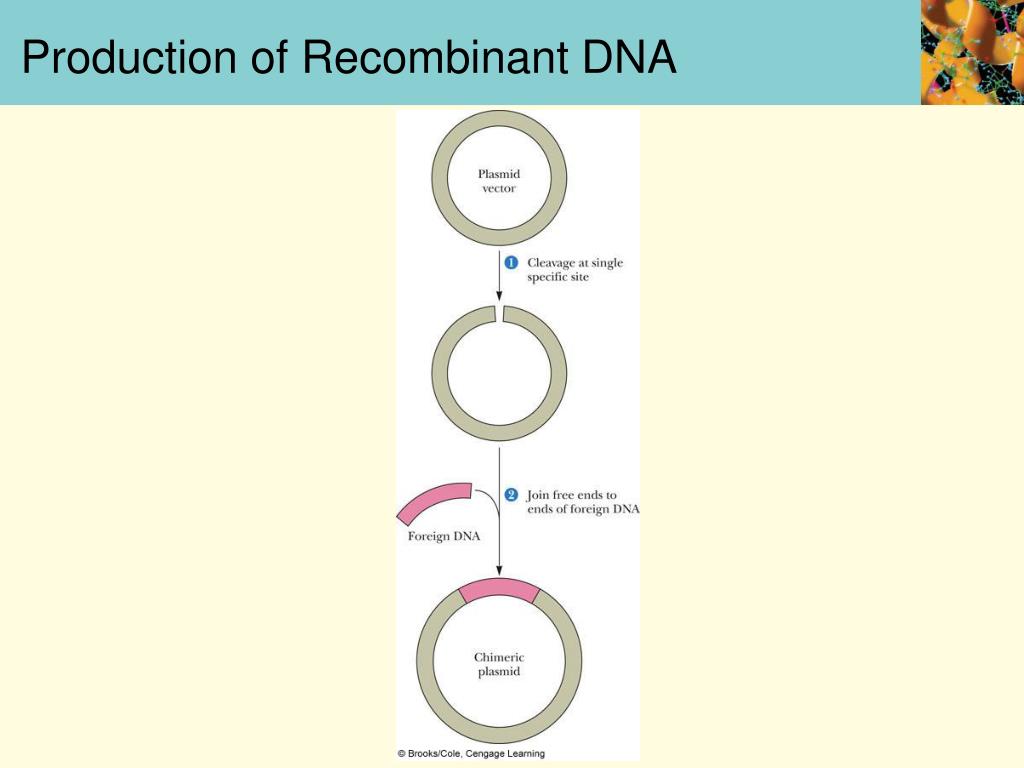 Production of Recombinant DNA

Plasmid vector

1 Cleavage at single specific site

2 Join free ends to ends of foreign DNA

Foreign DNA

Chimeric plasmid

© Brooks/Cole, Cengage Learning